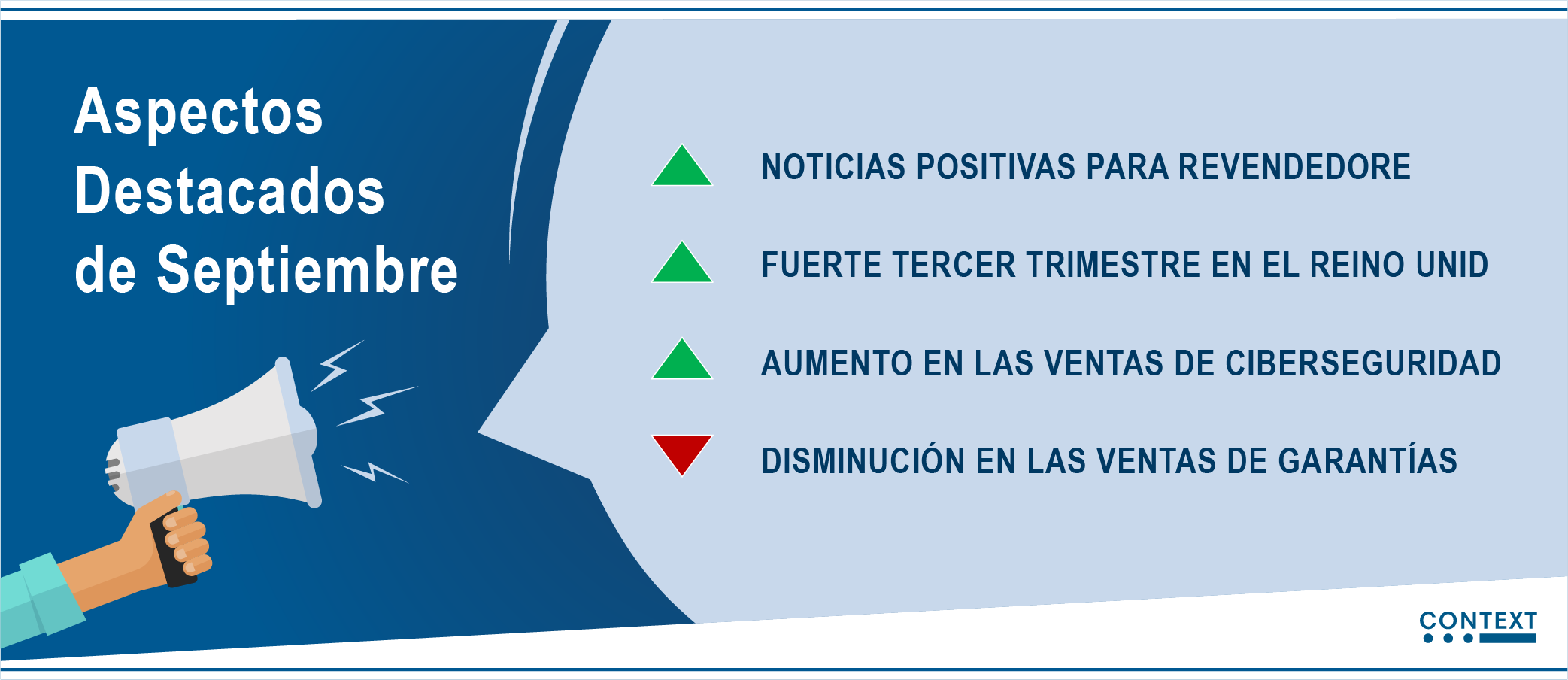 Aspectos Destacados de Septiembre

NOTICIAS POSITIVAS PARA REVENDEDORE

FUERTE TERCER TRIMESTRE EN EL REINO UNID

AUMENTO EN LAS VENTAS DE CIBERSEGURIDAD

DISMINUCIÓN EN LAS VENTAS DE GARANTÍAS

CONTEXT